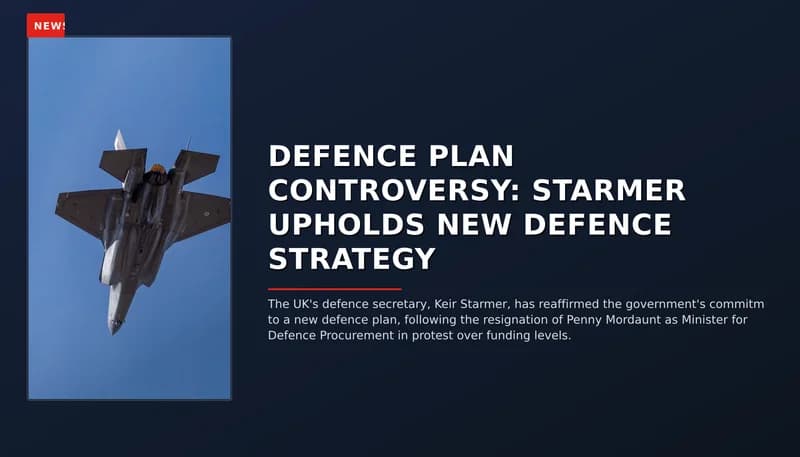 NEWS

DEFENCE PLAN CONTROVERSY: STARMER UPHOLDS NEW DEFENCE STRATEGY

The UK's defence secretary, Keir Starmer, has reaffirmed the government's commitm to a new defence plan, following the resignation of Penny Mordaunt as Minister for Defence Procurement in protest over funding levels.